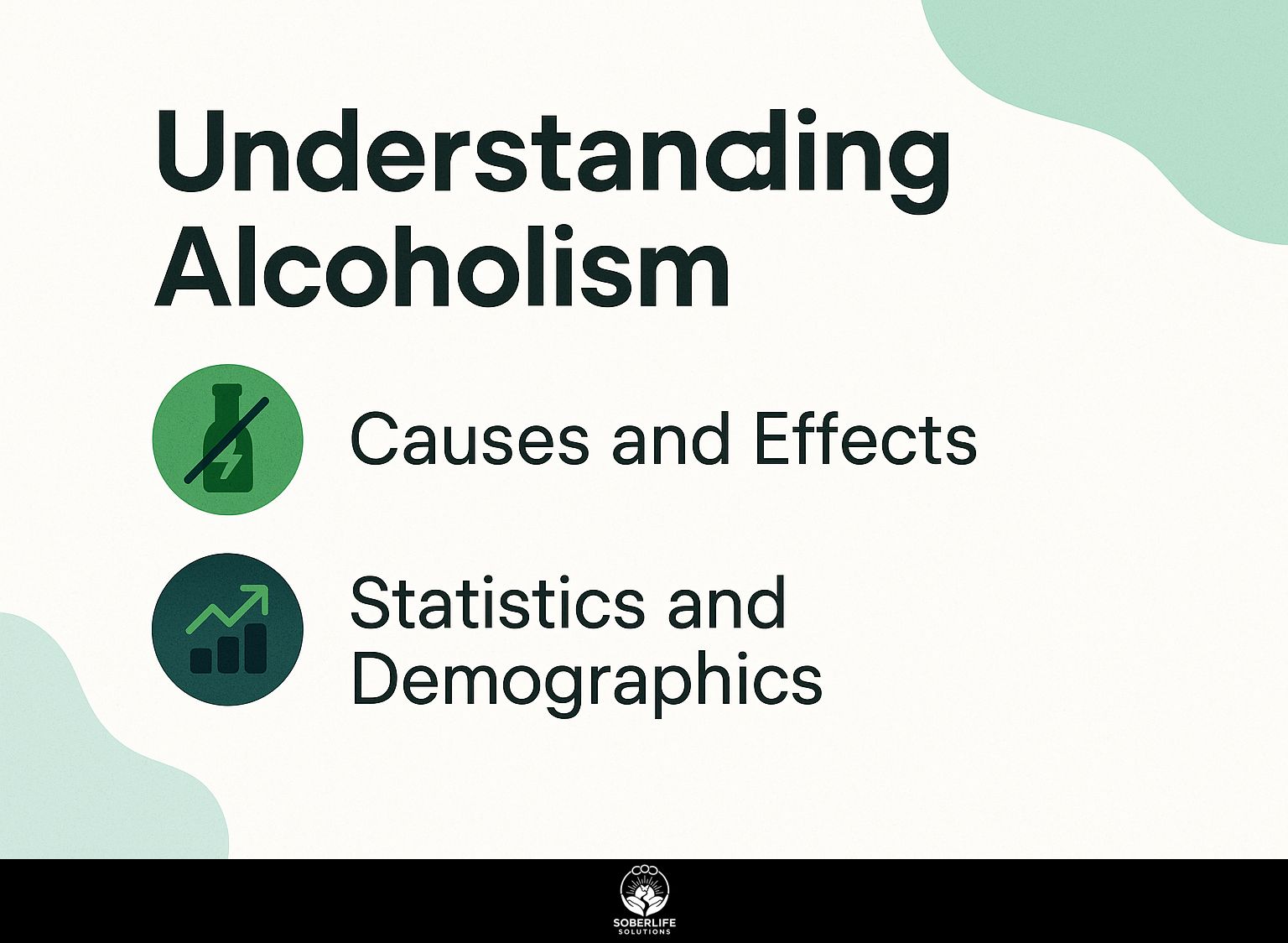 Understanding Alcoholism

Causes and Effects

Statistics and Demographics

SOBERLIFE
SOLUTIONS